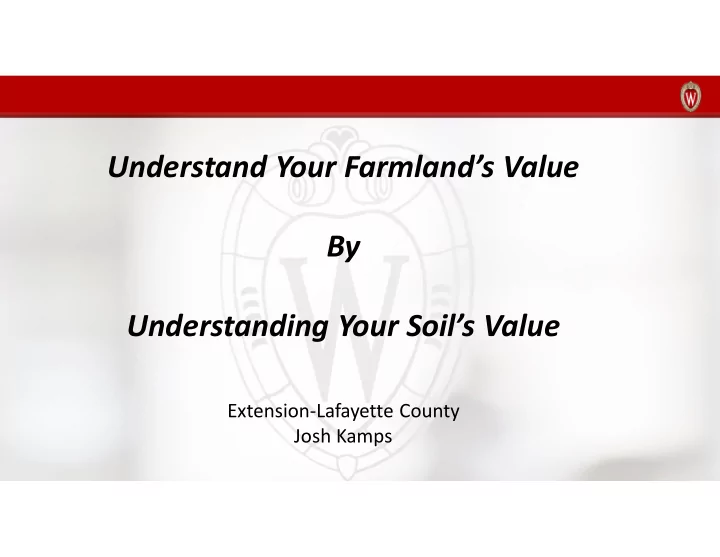 W

Understand Your Farmland's Value

By

Understanding Your Soil's Value

Extension-Lafayette County
Josh Kamps